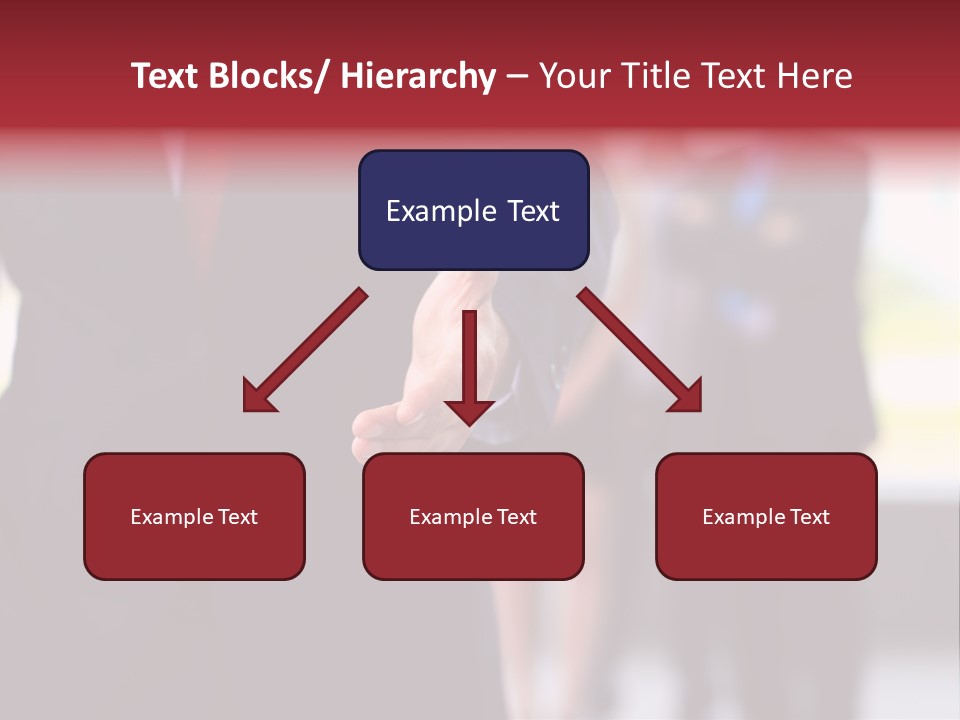 Text Blocks/ Hierarchy – Your Title Text Here

Example Text

Example Text

Example Text

Example Text